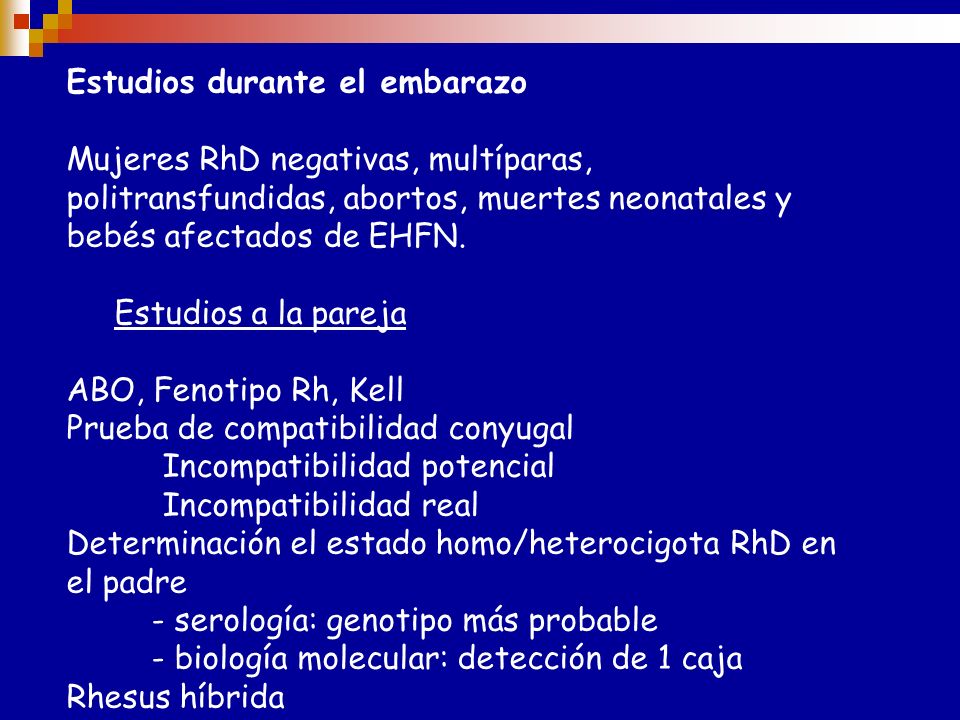 Estudios durante el embarazo

Mujeres RhD negativas, multíparas, politransfundidas, abortos, muertes neonatales y bebés afectados de EHFN.

Estudios a la pareja

ABO, Fenotipo Rh, Kell
Prueba de compatibilidad conyugal
Incompatibilidad potencial
Incompatibilidad real
Determinación el estado homo/heterocigota RhD en el padre
- serología: genotipo más probable
- biología molecular: detección de 1 caja Rhesus híbrida